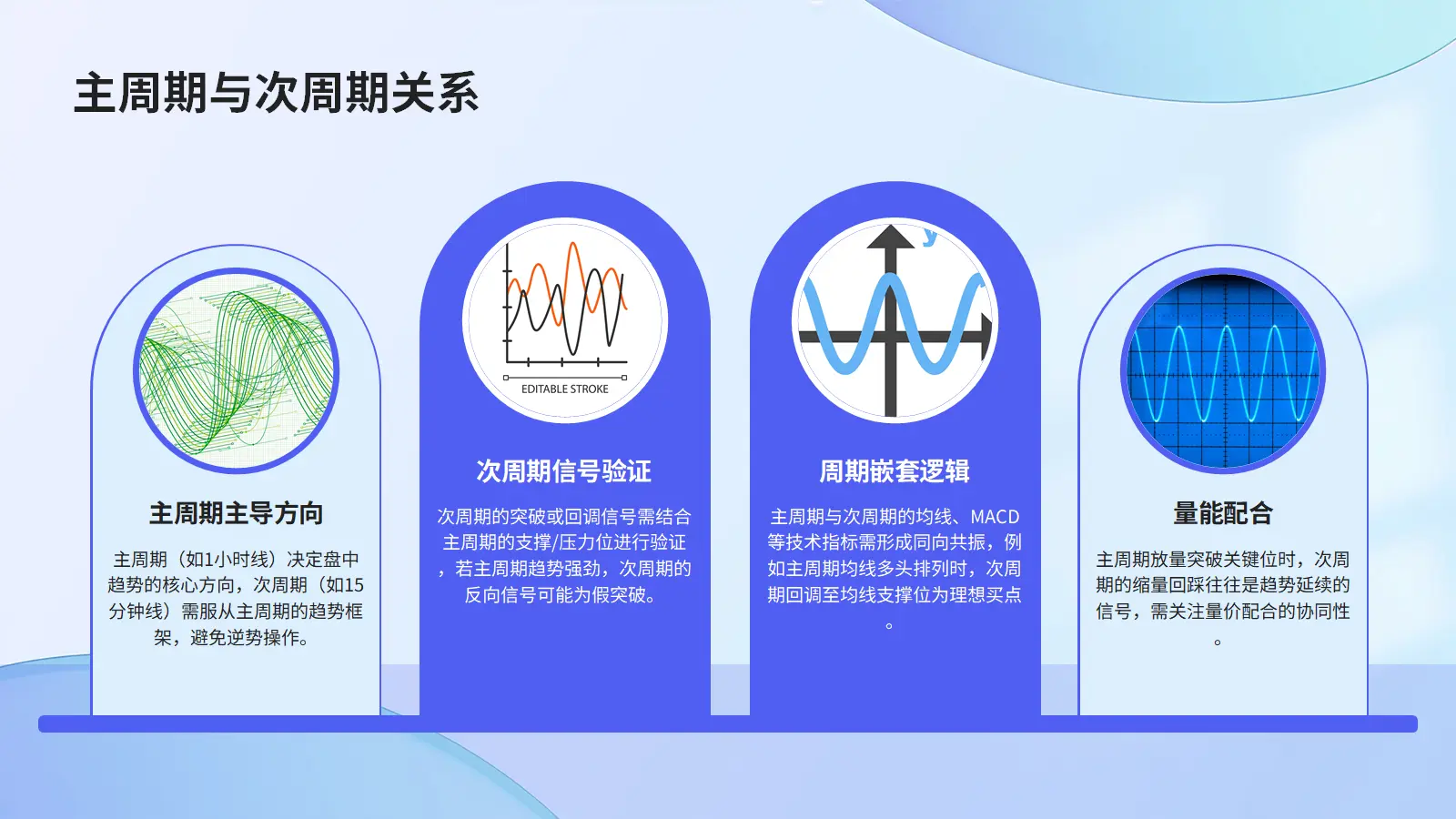 主周期与次周期关系

主周期主导方向

主周期（如1小时线）决定盘中趋势的核心方向，次周期（如15分钟线）需服从主周期的趋势框架，避免逆势操作。

EDITABLE STROKE

次周期信号验证

次周期的突破或回调信号需结合主周期的支撑/压力位进行验证，若主周期趋势强劲，次周期的反向信号可能为假突破。

y

周期嵌套逻辑

主周期与次周期的均线、MACD等技术指标需形成同向共振，例如主周期均线多头排列时，次周期回调至均线支撑位为理想买点。

量能配合

主周期放量突破关键位时，次周期的缩量回踩往往是趋势延续的信号，需关注量价配合的协同性。